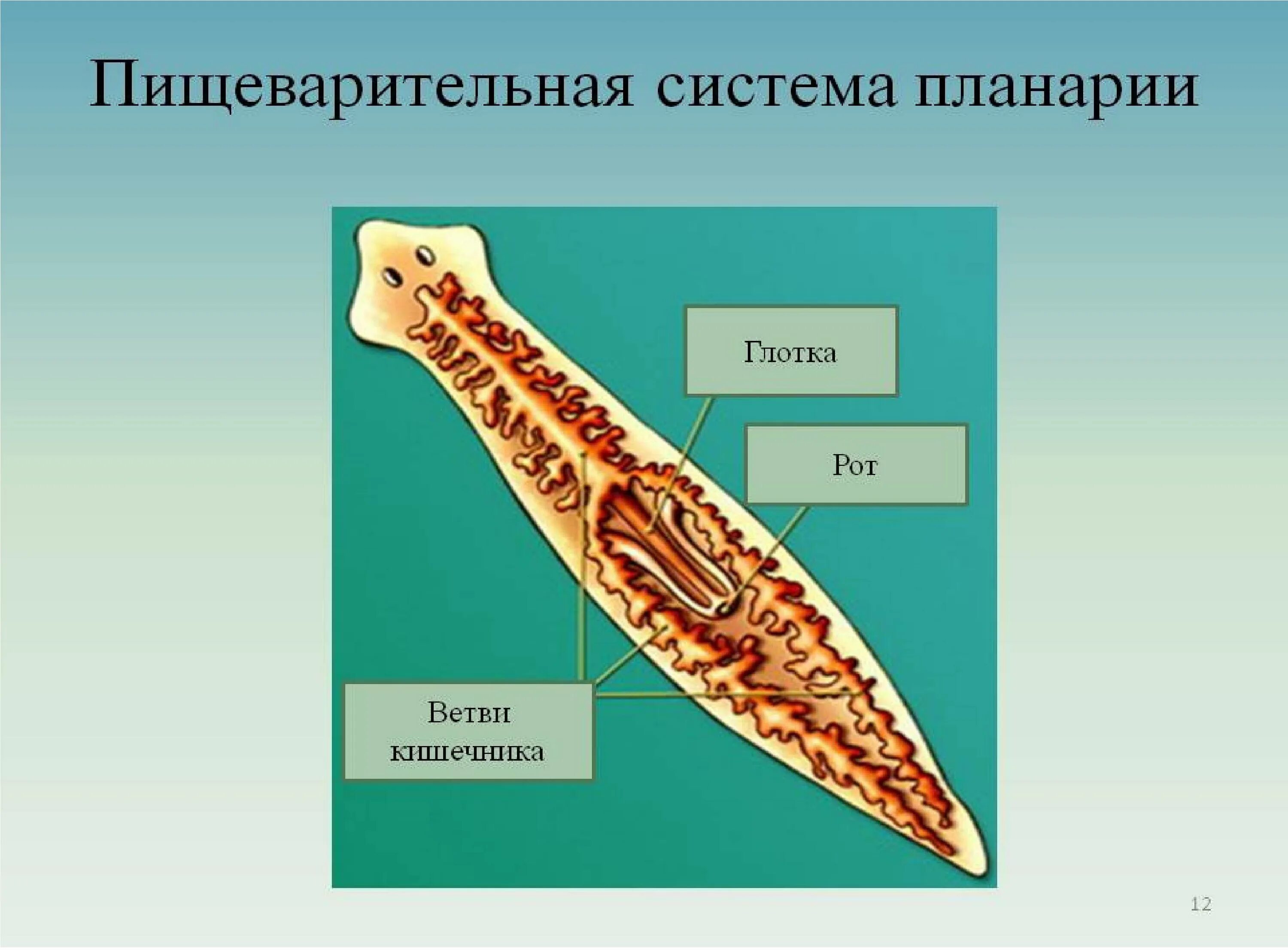 Пищеварительная система планарии

Глотка

Рот

Ветви кишечника

12